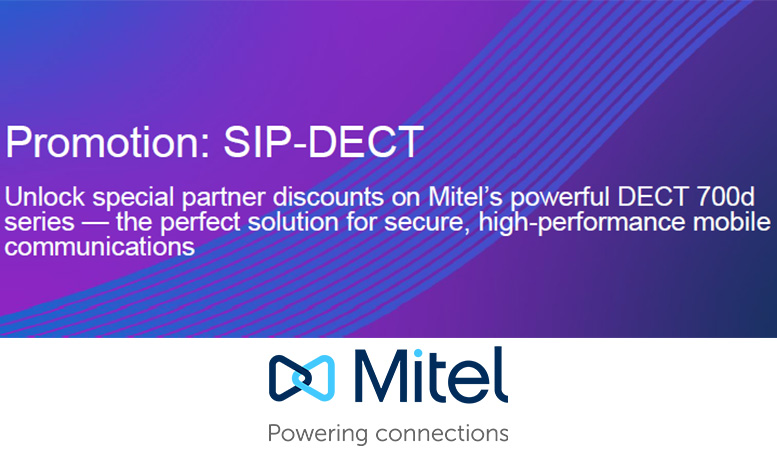 Promotion: SIP-DECT

Unlock special partner discounts on Mitel’s powerful DECT 700d series — the perfect solution for secure, high-performance mobile communications

Mitel

Powering connections